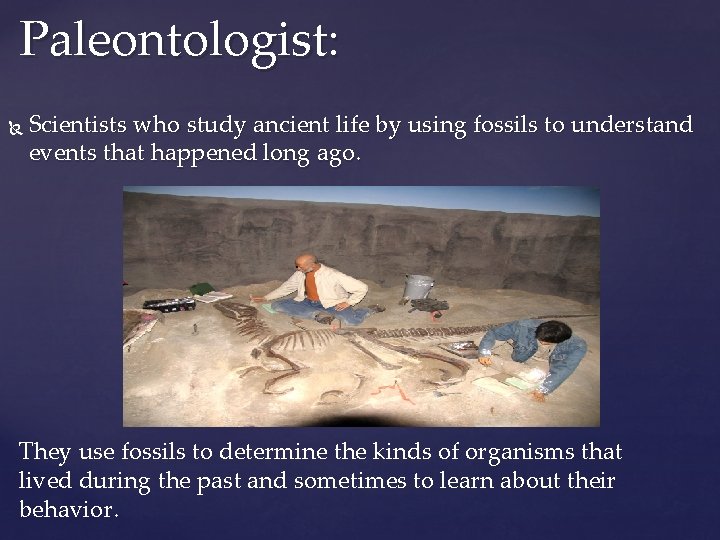 Paleontologist:

Scientists who study ancient life by using fossils to understand events that happened long ago.

They use fossils to determine the kinds of organisms that lived during the past and sometimes to learn about their behavior.